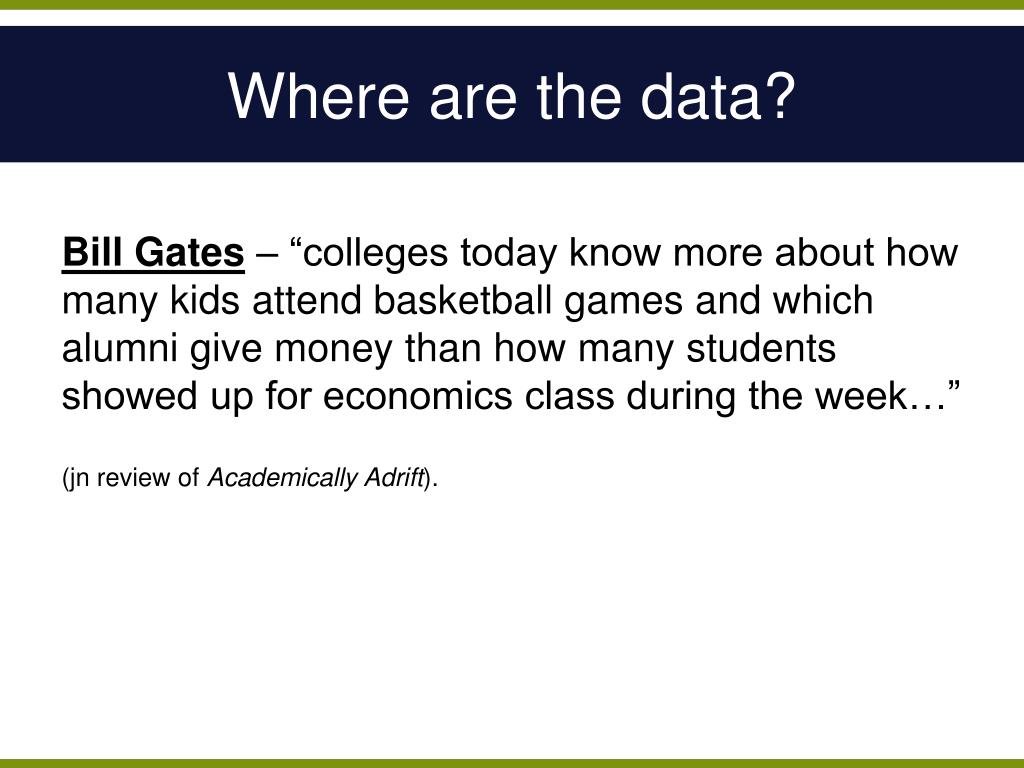 Where are the data?

Bill Gates – “colleges today know more about how many kids attend basketball games and which alumni give money than how many students showed up for economics class during the week…”

(jn review of Academically Adrift).